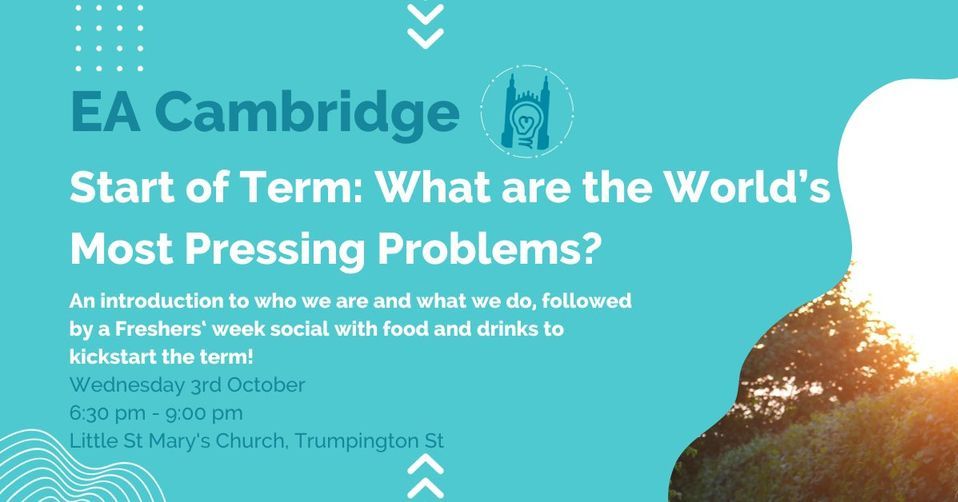 EA Cambridge

Start of Term: What are the World's Most Pressing Problems?

An introduction to who we are and what we do, followed by a Freshers' week social with food and drinks to kickstart the term!

Wednesday 3rd October
6:30 pm - 9:00 pm
Little St Mary's Church, Trumpington St